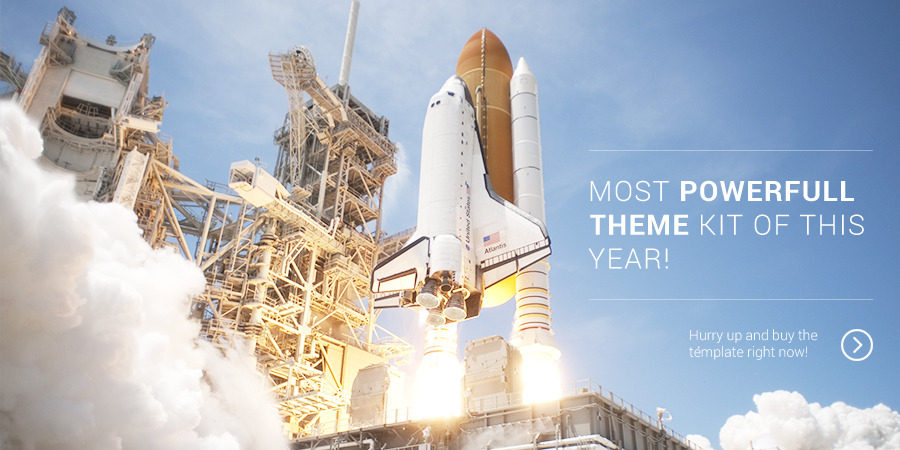 United States

Atlantis

MOST POWERFULL THEME KIT OF THIS YEAR!

Hurry up and buy the témplate right now!